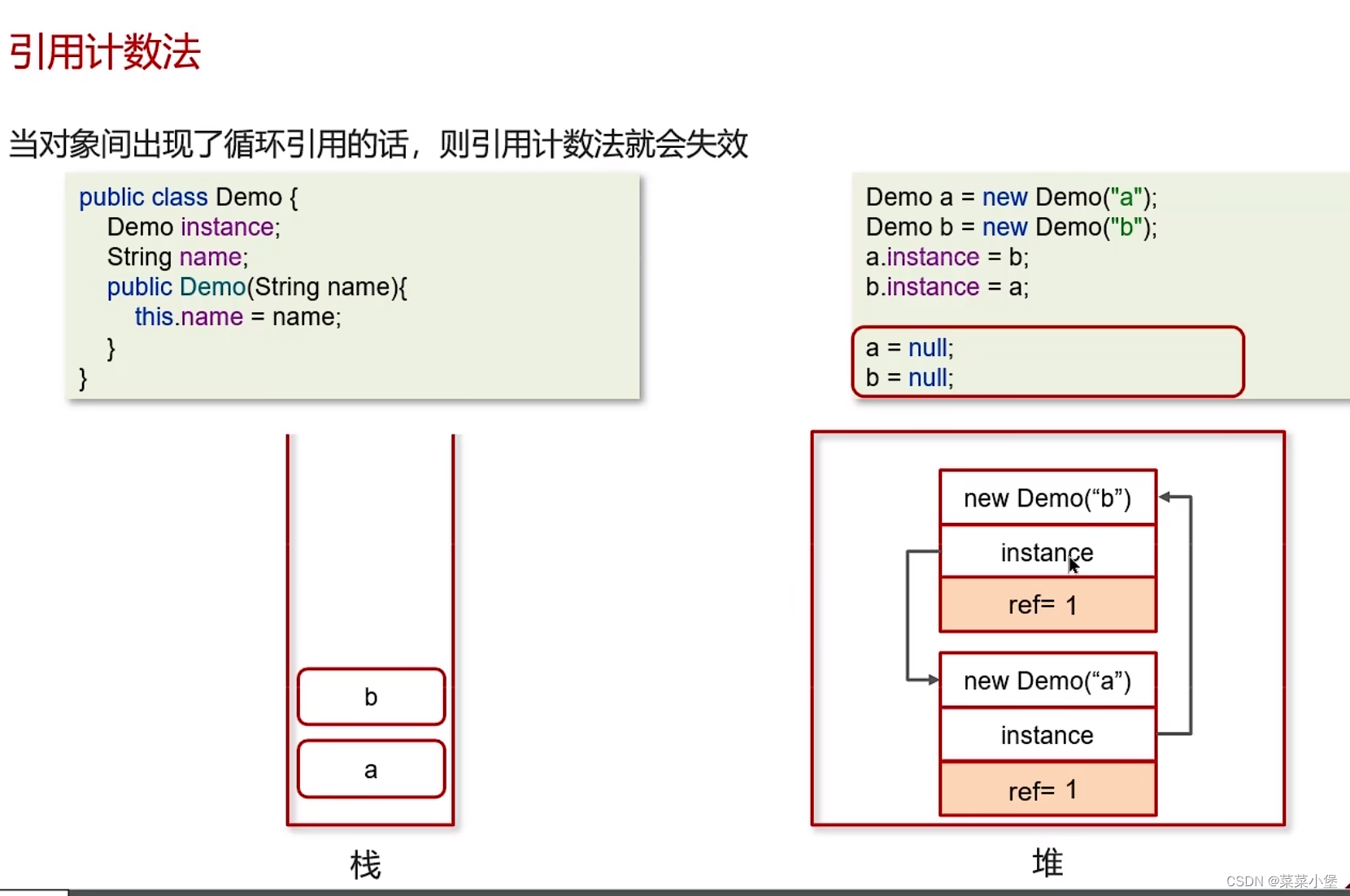 引用计数法

当对象间出现了循环引用的话，则引用计数法就会失效

public class Demo {
Demo instance;
String name;
public Demo(String name){
this.name = name;
}
}

Demo a = new Demo("a");
Demo b = new Demo("b");
a.instance = b;
b.instance = a;

a = null;
b = null;

b

a

栈

new Demo(“b”)

instance

ref= 1

new Demo(“a”)

instance

ref= 1

堆

CSDN @菜菜小堡